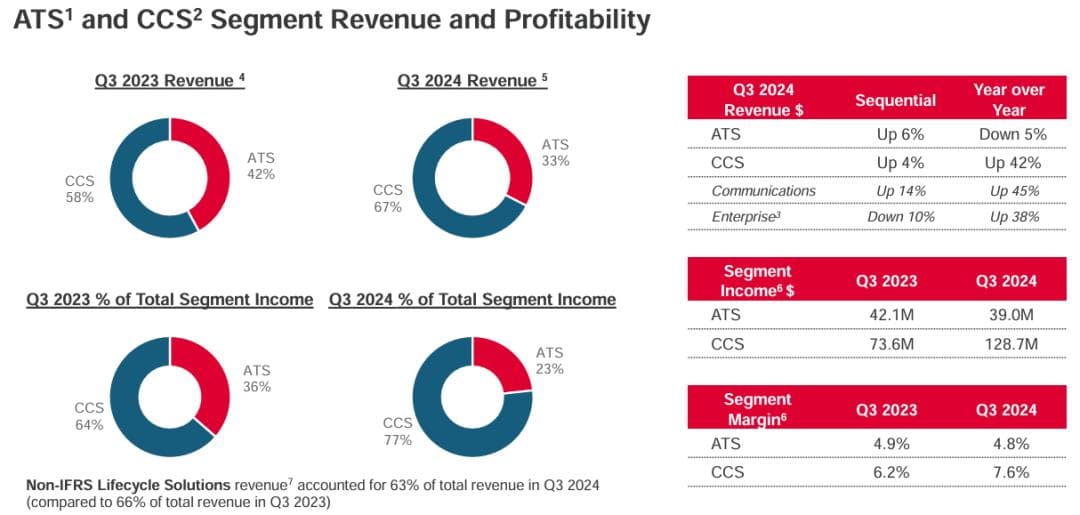 ATS$^1$ and CCS$^2$ Segment Revenue and Profitability

Q3 2023 Revenue $^4$

CCS 58%

ATS 42%

Q3 2024 Revenue $^5$

CCS 67%

ATS 33%

Q3 2023 % of Total Segment Income

CCS 64%

ATS 36%

Q3 2024 % of Total Segment Income

CCS 77%

ATS 23%

Non-IFRS Lifecycle Solutions revenue$^7$ accounted for 63% of total revenue in Q3 2024 (compared to 66% of total revenue in Q3 2023)

| Q3 2024 Revenue $ | Sequential | Year over Year |
|---|---|---|
| ATS | Up 6% | Down 5% |
| CCS | Up 4% | Up 42% |
| Communications | Up 14% | Up 45% |
| Enterprise$^3$ | Down 10% | Up 38% |

| Segment Income$^6$ $ | Q3 2023 | Q3 2024 |
|---|---|---|
| ATS | 42.1M | 39.0M |
| CCS | 73.6M | 128.7M |

| Segment Margin$^6$ | Q3 2023 | Q3 2024 |
|---|---|---|
| ATS | 4.9% | 4.8% |
| CCS | 6.2% | 7.6% |